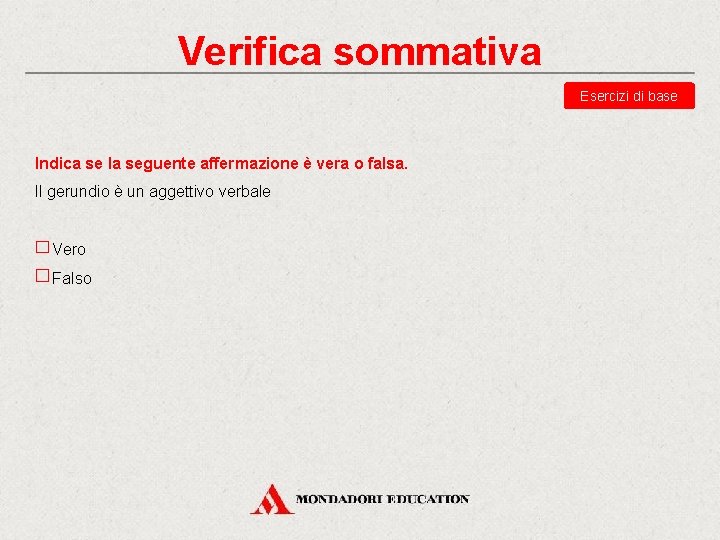 Verifica sommativa

Esercizi di base

Indica se la seguente affermazione è vera o falsa.

Il gerundio è un aggettivo verbale

☐ Vero
☐ Falso

MONDADORI EDUCATION